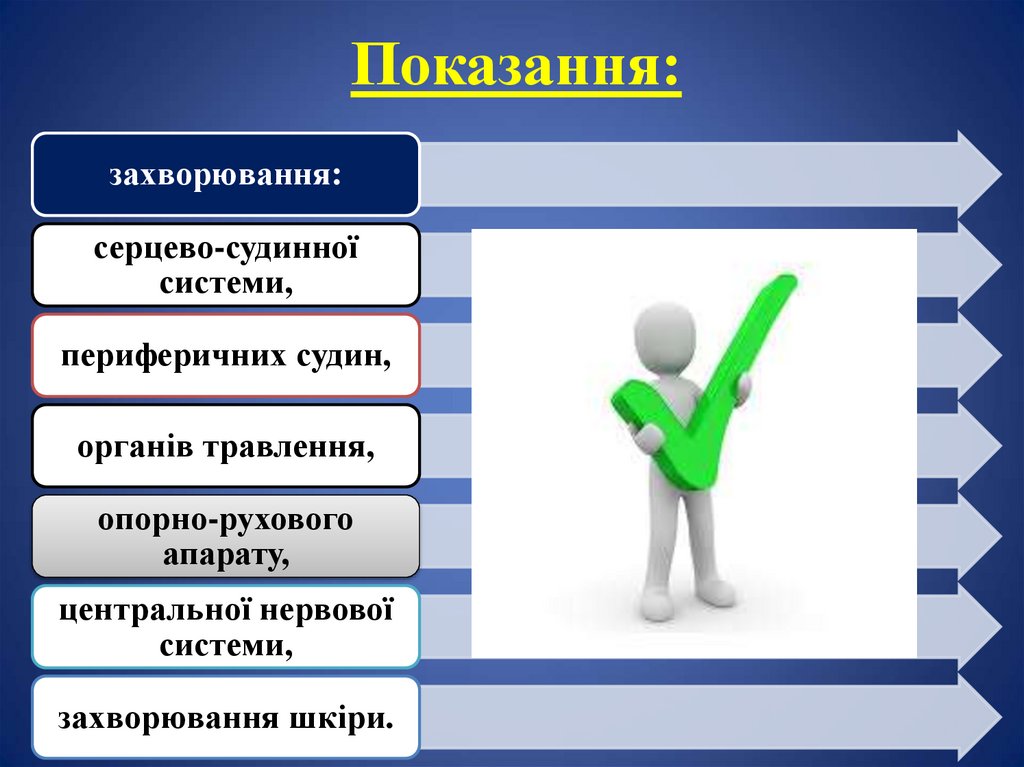 Показання:

захворювання:

серцево-судинної системи,

периферичних судин,

органів травлення,

опорно-рухового апарату,

центральної нервової системи,

захворювання шкіри.